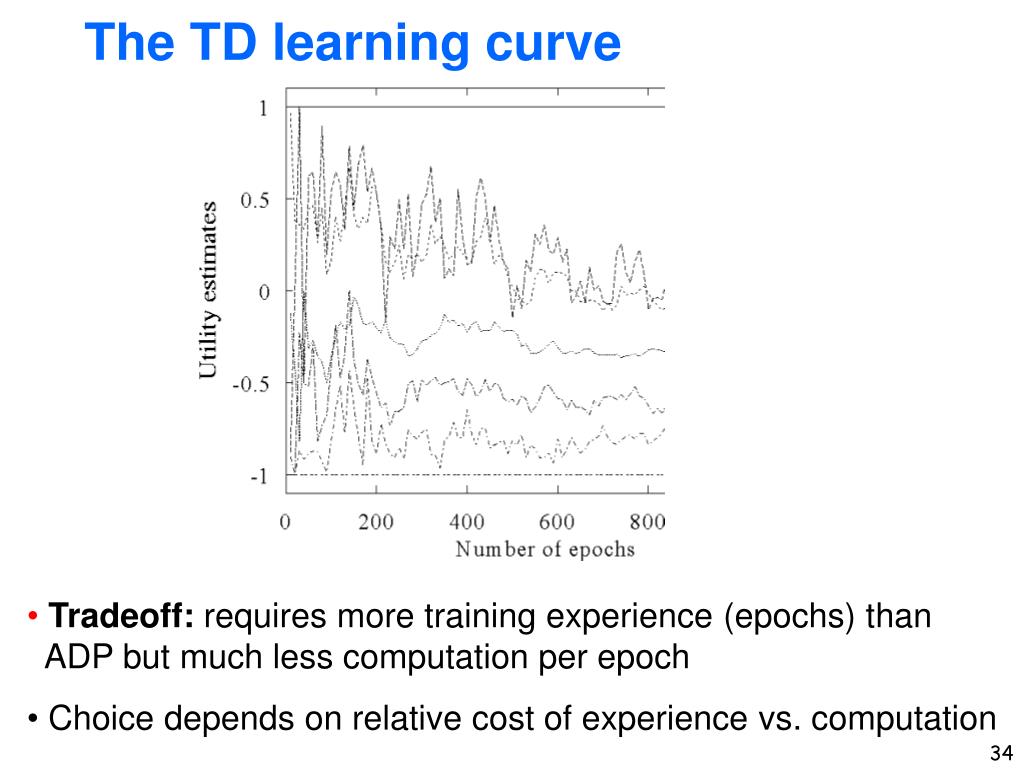 The TD learning curve

1
0.5
0
-0.5
-1
Utility estimates
0 200 400 600 800
Number of epochs

• **Tradeoff:** requires more training experience (epochs) than ADP but much less computation per epoch

• Choice depends on relative cost of experience vs. computation

34